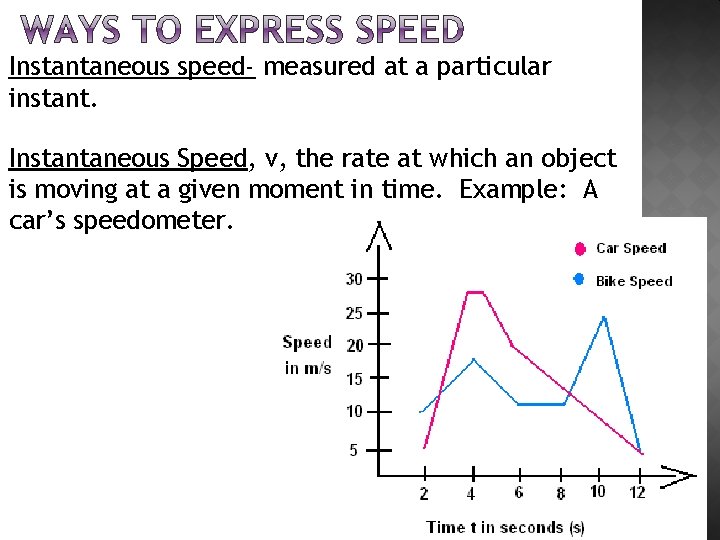 WAYS TO EXPRESS SPEED

Instantaneous speed- measured at a particular instant.

Instantaneous Speed, v, the rate at which an object is moving at a given moment in time. Example: A car's speedometer.

Car Speed
Bike Speed

Speed in m/s

30
25
20
15
10
5

2
4
6
8
10
12

Time t in seconds (s)